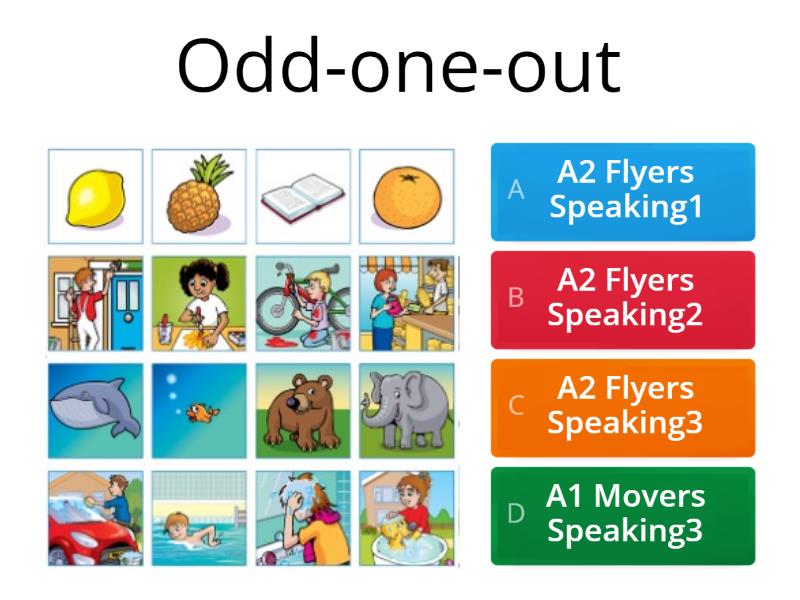 Odd-one-out

A A2 Flyers Speaking1

B A2 Flyers Speaking2

C A2 Flyers Speaking3

D A1 Movers Speaking3